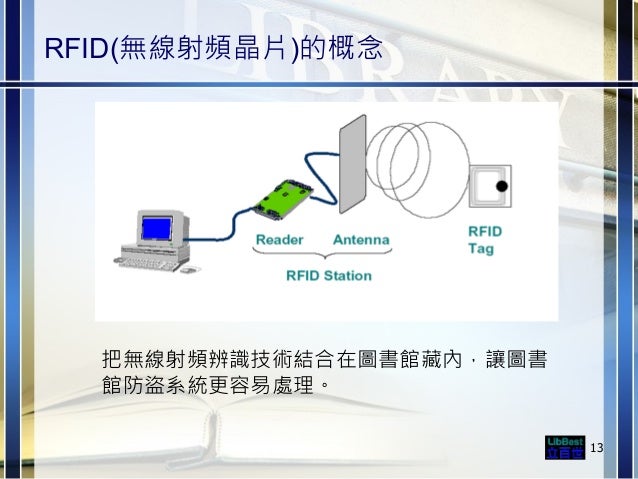 RFID(無線射頻晶片)的概念

Reader Antenna

RFID Station

RFID Tag

把無線射頻辨識技術結合在圖書館藏內，讓圖書館防盜系統更容易處理。

LibBest 立百世

13